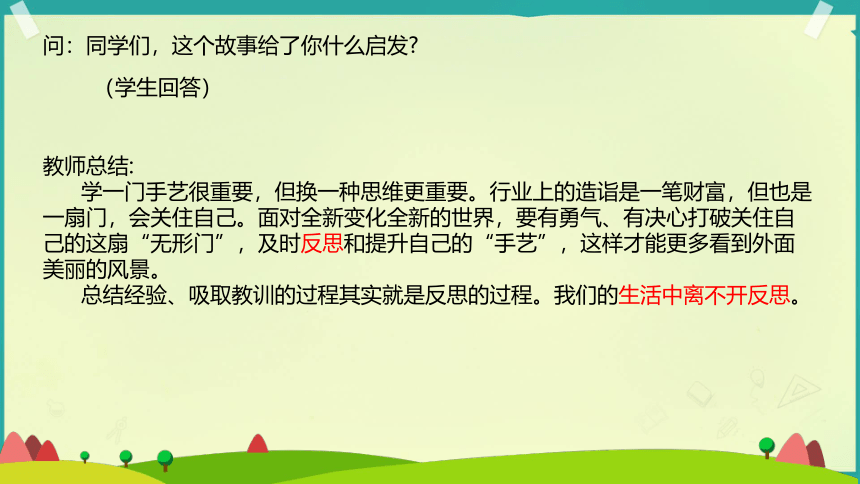 问：同学们，这个故事给了你什么启发？

（学生回答）

教师总结：

学一门手艺很重要，但换一种思维更重要。行业上的造诣是一笔财富，但也是一扇门，会关住自己。面对全新变化全新的世界，要有勇气、有决心打破关住自己的这扇“无形门”，及时反思和提升自己的“手艺”，这样才能更多看到外面美丽的风景。

总结经验、吸取教训的过程其实就是反思的过程。我们的生活中离不开反思。